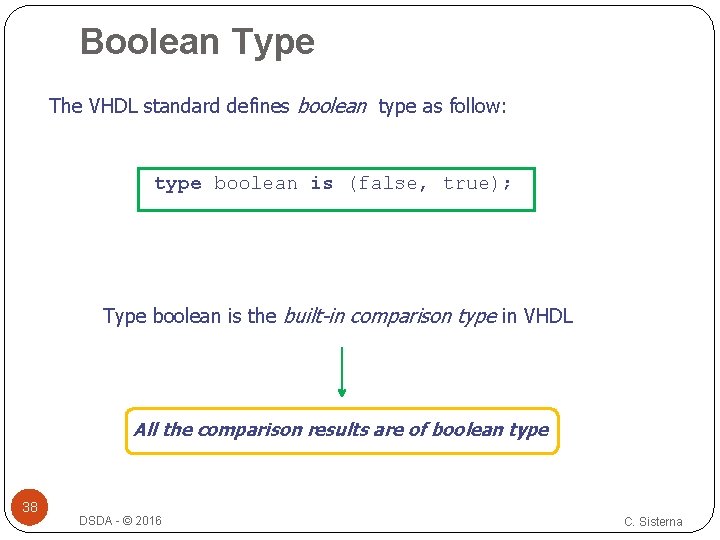 Boolean Type

The VHDL standard defines boolean type as follow:

type boolean is (false, true);

Type boolean is the built-in comparison type in VHDL

All the comparison results are of boolean type

38

DSDA - © 2016

C. Sisterna